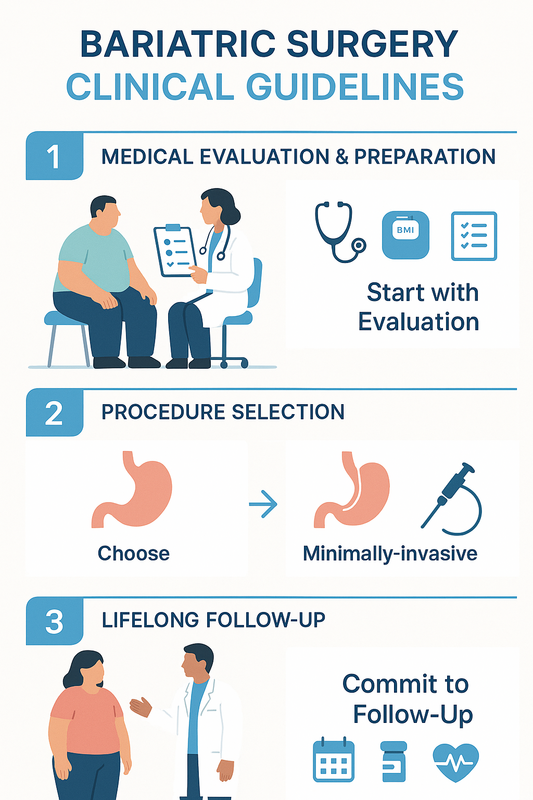 BARIATRIC SURGERY
CLINICAL GUIDELINES

1 MEDICAL EVALUATION & PREPARATION

BMI

Start with Evaluation

2 PROCEDURE SELECTION

Choose

Minimally-invasive

3 LIFELONG FOLLOW-UP

Commit to Follow-Up